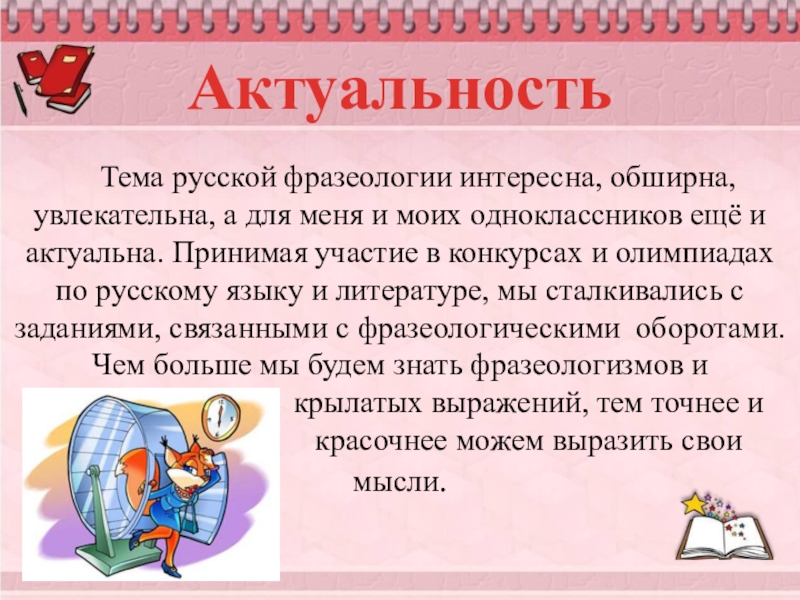 Актуальность

Тема русской фразеологии интересна, обширна, увлекательна, а для меня и моих одноклассников ещё и актуальна. Принимая участие в конкурсах и олимпиадах по русскому языку и литературе, мы сталкивались с заданиями, связанными с фразеологическими оборотами. Чем больше мы будем знать фразеологизмов и крылатых выражений, тем точнее и красочнее можем выразить свои мысли.